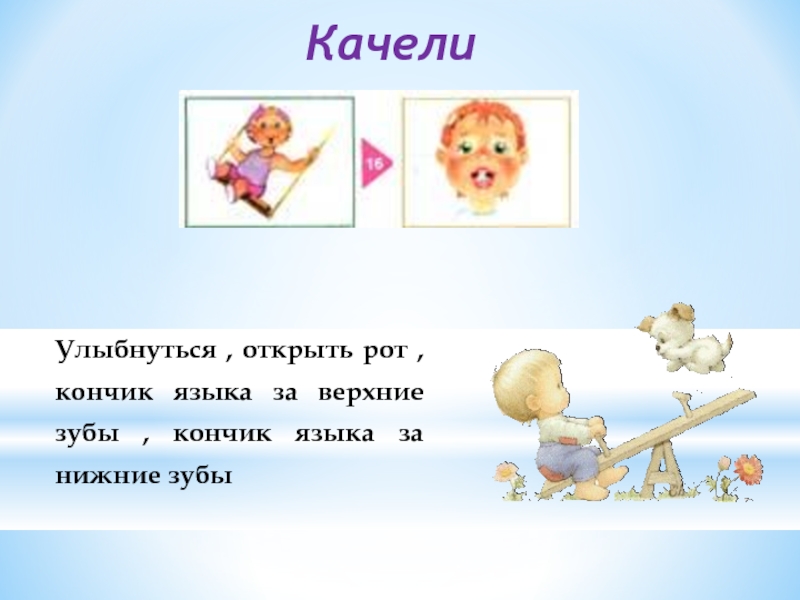 Качели

16

Улыбнуться , открыть рот , кончик языка за верхние зубы , кончик языка за нижние зубы